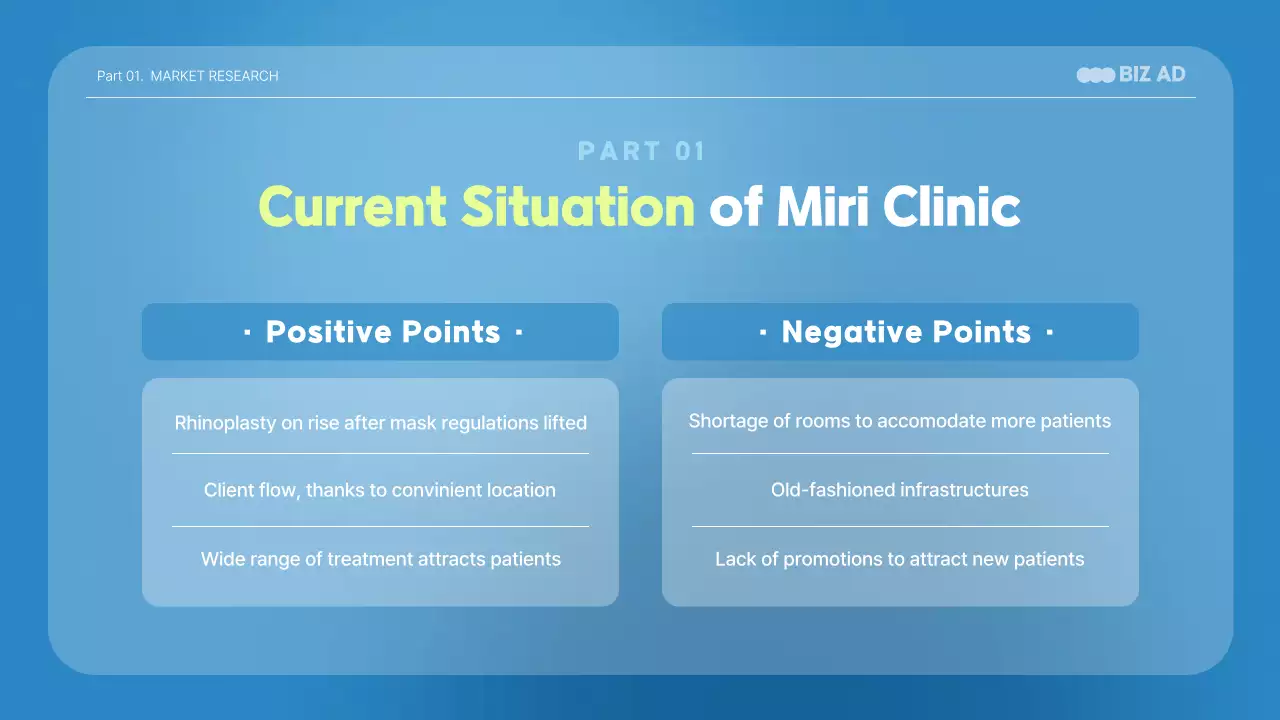 Part 01. MARKET RESEARCH

BIZ AD

PART 01

Current Situation of Miri Clinic

· Positive Points ·

Rhinoplasty on rise after mask regulations lifted

Client flow, thanks to convinient location

Wide range of treatment attracts patients

· Negative Points ·

Shortage of rooms to accomodate more patients

Old-fashioned infrastructures

Lack of promotions to attract new patients